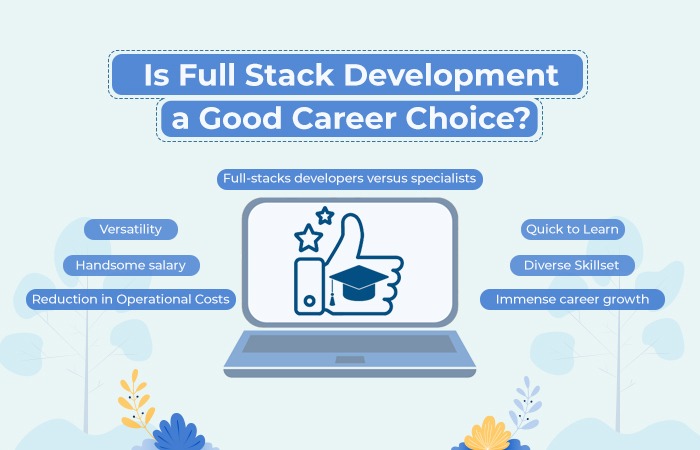 Is Full Stack Development a Good Career Choice?

Full-stacks developers versus specialists

Versatility

Handsome salary

Reduction in Operational Costs

Quick to Learn

Diverse Skillset

Immense career growth